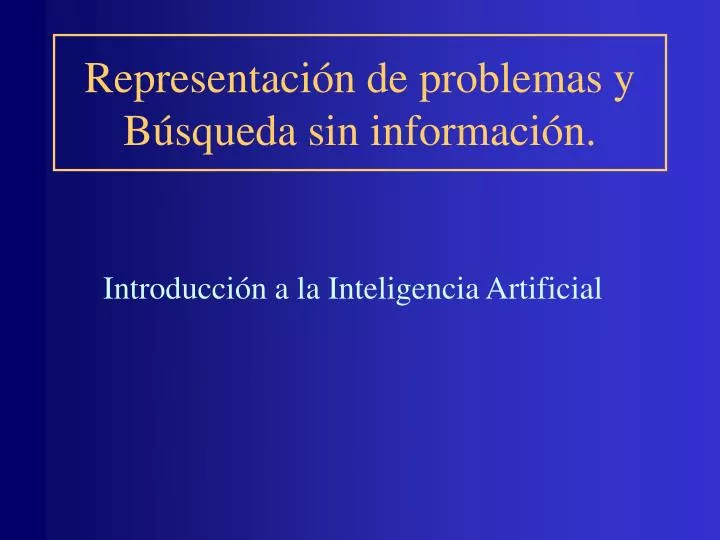 Representación de problemas y Búsqueda sin información.

Introducción a la Inteligencia Artificial